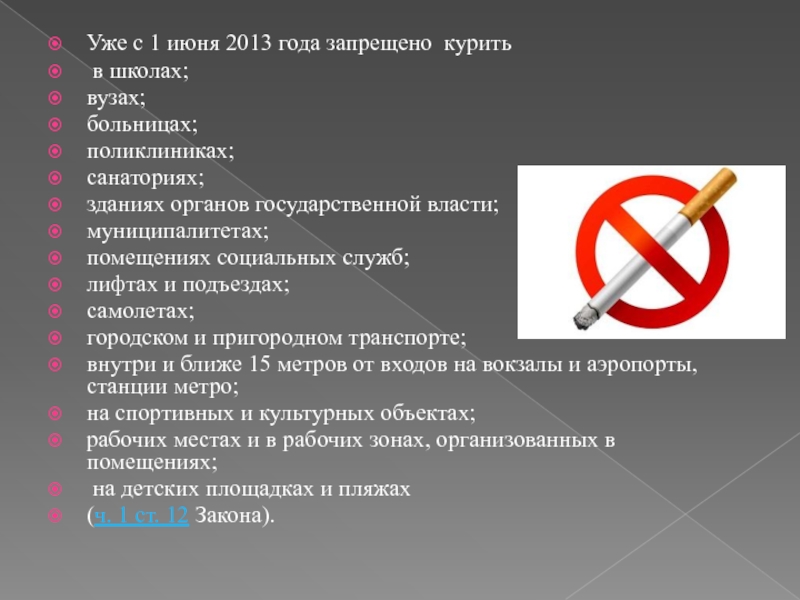 Уже с 1 июня 2013 года запрещено курить
в школах;
вузах;
больницах;
поликлиниках;
санаториях;
зданиях органов государственной власти;
муниципалитетах;
помещениях социальных служб;
лифтах и подъездах;
самолетах;
городском и пригородном транспорте;
внутри и ближе 15 метров от входов на вокзалы и аэропорты, станции метро;
на спортивных и культурных объектах;
рабочих местах и в рабочих зонах, организованных в помещениях;
на детских площадках и пляжах
(ч. 1 ст. 12 Закона).